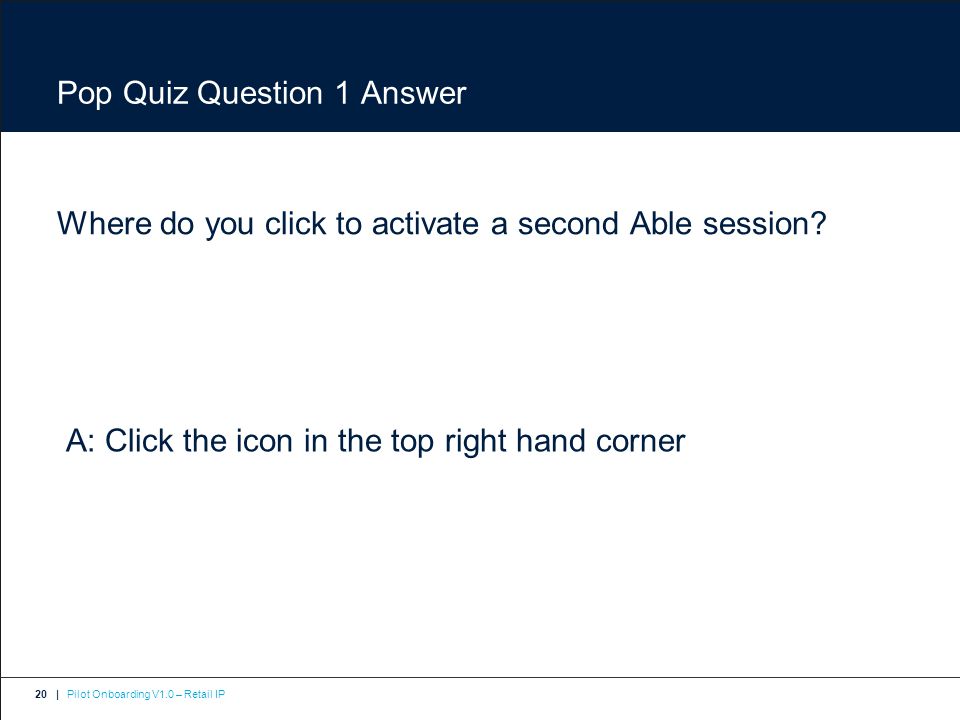 Pop Quiz Question 1 Answer

Where do you click to activate a second Able session?

A: Click the icon in the top right hand corner

20 | Pilot Onboarding V1.0 – Retail IP